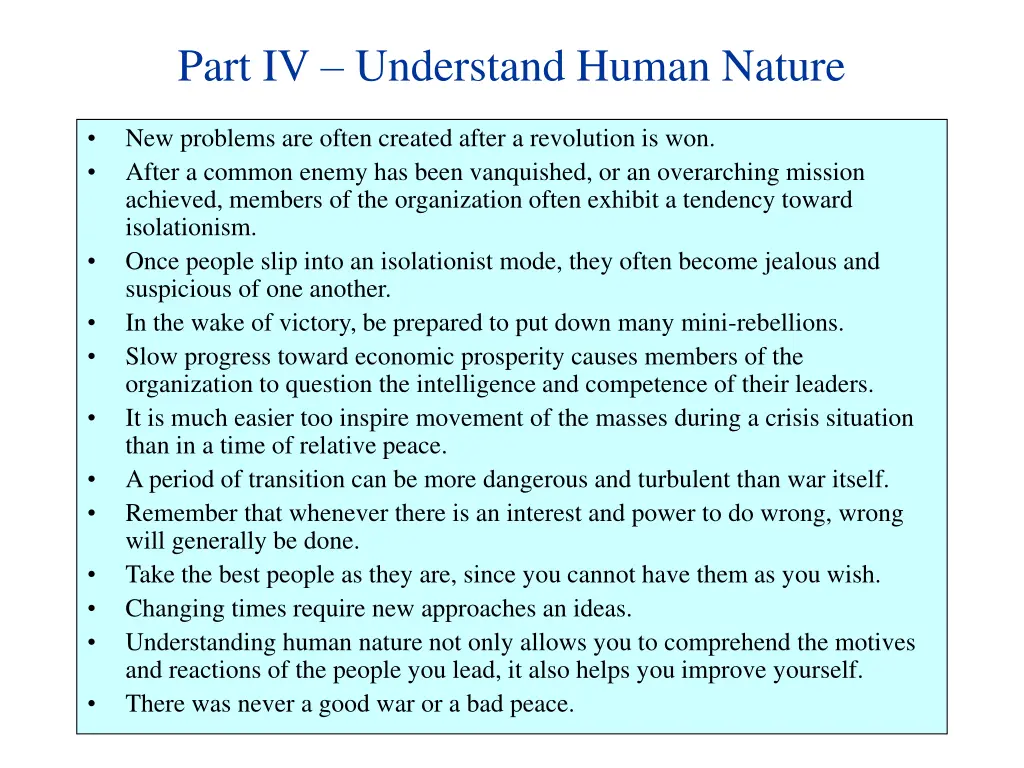 Part IV – Understand Human Nature

• New problems are often created after a revolution is won.
• After a common enemy has been vanquished, or an overarching mission achieved, members of the organization often exhibit a tendency toward isolationism.
• Once people slip into an isolationist mode, they often become jealous and suspicious of one another.
• In the wake of victory, be prepared to put down many mini-rebellions.
• Slow progress toward economic prosperity causes members of the organization to question the intelligence and competence of their leaders.
• It is much easier too inspire movement of the masses during a crisis situation than in a time of relative peace.
• A period of transition can be more dangerous and turbulent than war itself.
• Remember that whenever there is an interest and power to do wrong, wrong will generally be done.
• Take the best people as they are, since you cannot have them as you wish.
• Changing times require new approaches an ideas.
• Understanding human nature not only allows you to comprehend the motives and reactions of the people you lead, it also helps you improve yourself.
• There was never a good war or a bad peace.